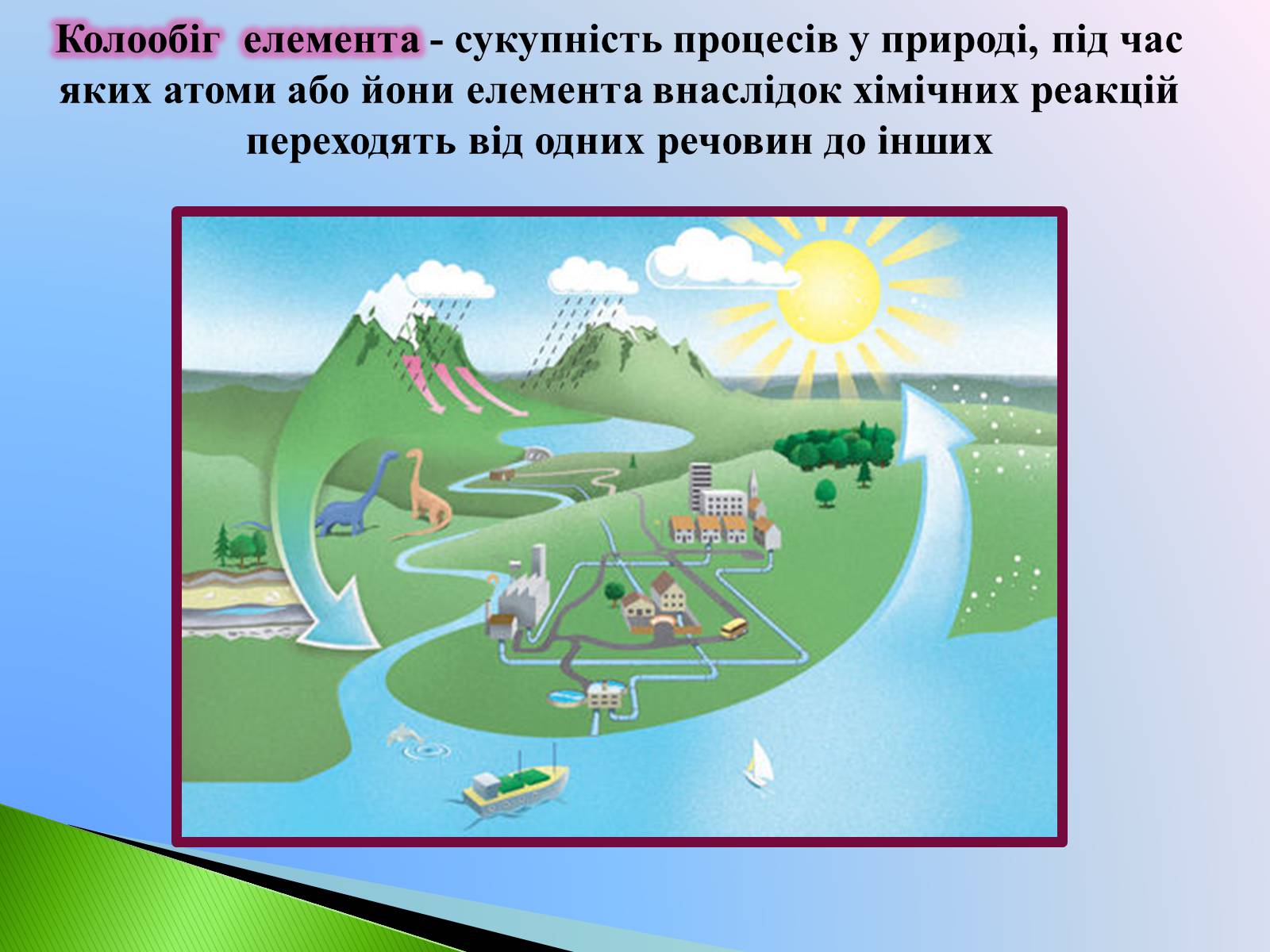 Колообіг елемента - сукупність процесів у природі, під час яких атоми або йони елемента внаслідок хімічних реакцій переходять від одних речовин до інших